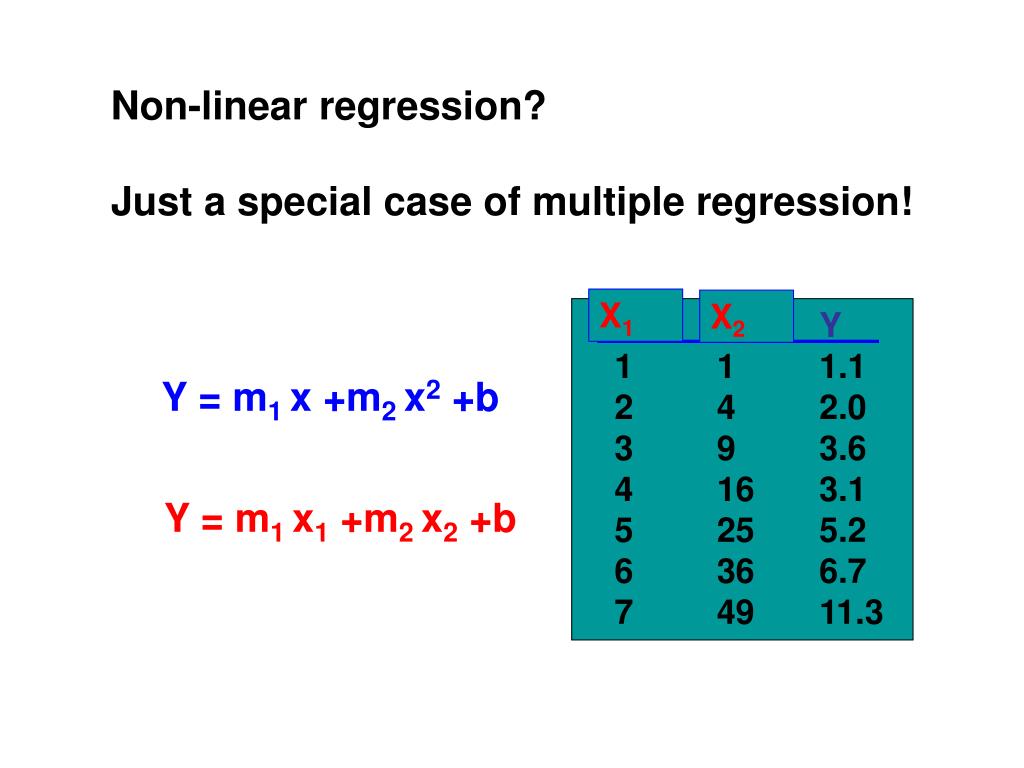 Non-linear regression?

Just a special case of multiple regression!

$Y = m_1 x + m_2 x^2 + b$

$Y = m_1 x_1 + m_2 x_2 + b$

| $X_1$ | $X_2$ | Y |
|---|---|---|
| 1 | 1 | 1.1 |
| 2 | 4 | 2.0 |
| 3 | 9 | 3.6 |
| 4 | 16 | 3.1 |
| 5 | 25 | 5.2 |
| 6 | 36 | 6.7 |
| 7 | 49 | 11.3 |